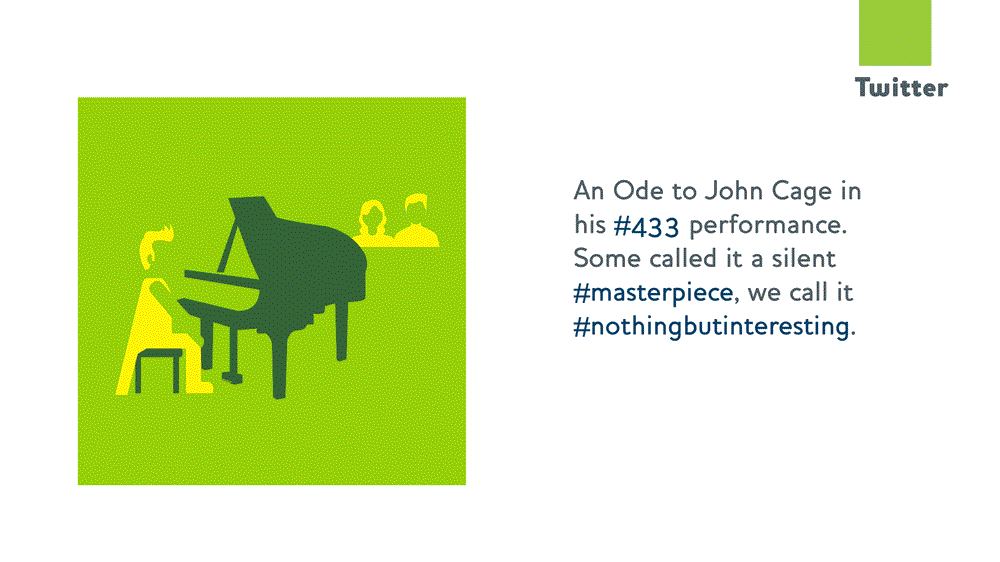 Twitter

An Ode to John Cage in his #433 performance. Some called it a silent #masterpiece, we call it #nothingbutinteresting.